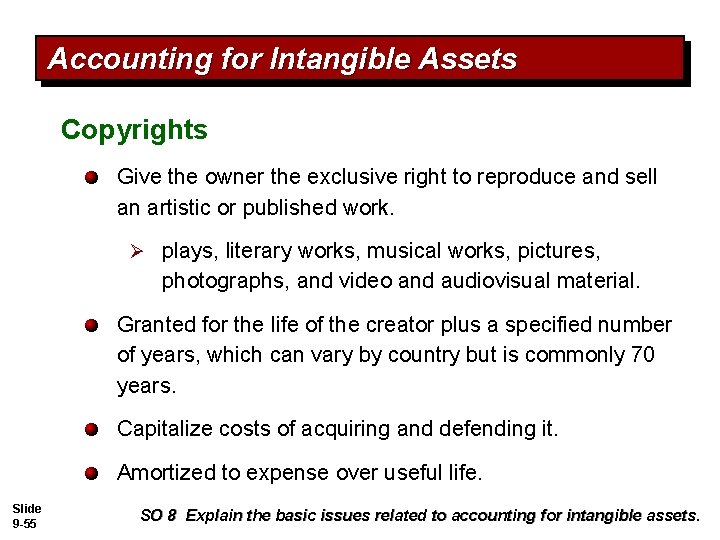 Accounting for Intangible Assets

Copyrights

Give the owner the exclusive right to reproduce and sell an artistic or published work.

plays, literary works, musical works, pictures, photographs, and video and audiovisual material.

Granted for the life of the creator plus a specified number of years, which can vary by country but is commonly 70 years.

Capitalize costs of acquiring and defending it.

Amortized to expense over useful life.

Slide 9-55

SO 8 Explain the basic issues related to accounting for intangible assets.